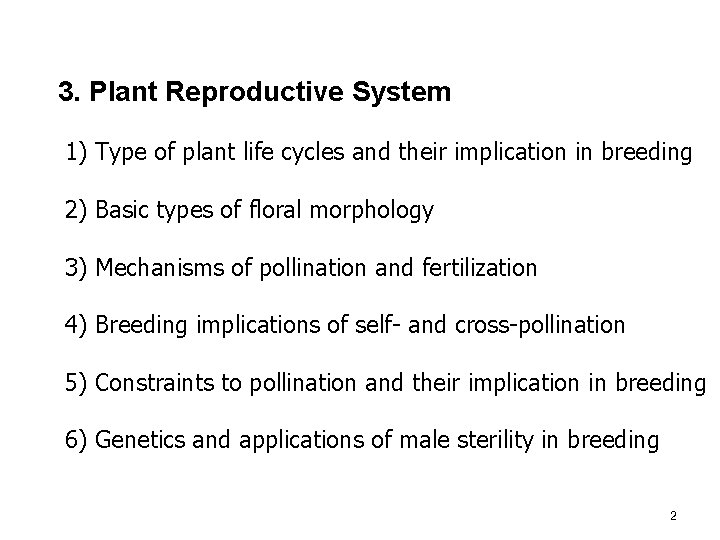 3. Plant Reproductive System

1) Type of plant life cycles and their implication in breeding

2) Basic types of floral morphology

3) Mechanisms of pollination and fertilization

4) Breeding implications of self- and cross-pollination

5) Constraints to pollination and their implication in breeding

6) Genetics and applications of male sterility in breeding

2